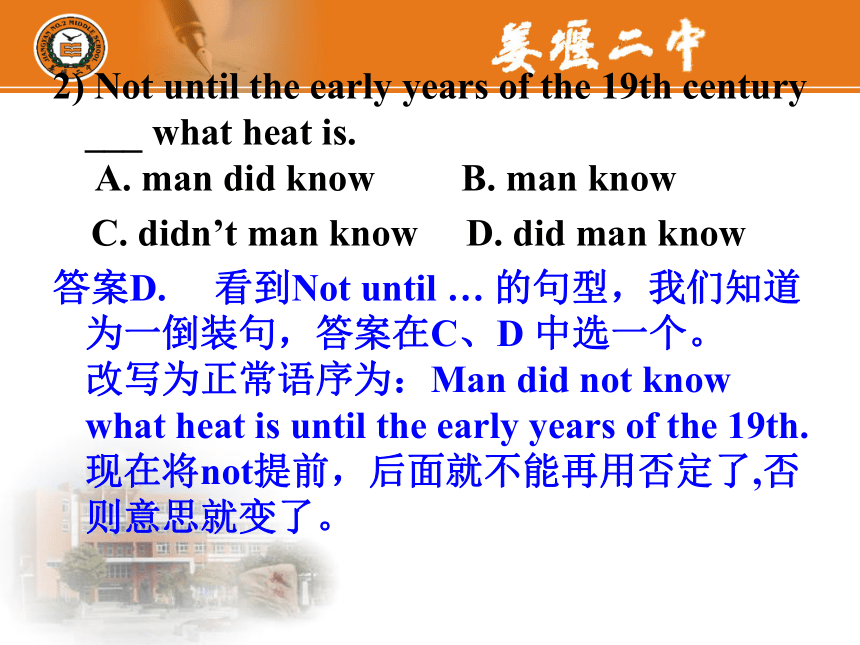 JIANGYAN NO.2 MIDDLE SCHOOL

姜堰二中

2) Not until the early years of the 19th century ___ what heat is.

A. man did know B. man know

C. didn't man know D. did man know

答案D. 看到Not until … 的句型，我们知道为一倒装句，答案在C、D 中选一个。改写为正常语序为：Man did not know what heat is until the early years of the 19th. 现在将not提前，后面就不能再用否定了,否则意思就变了。